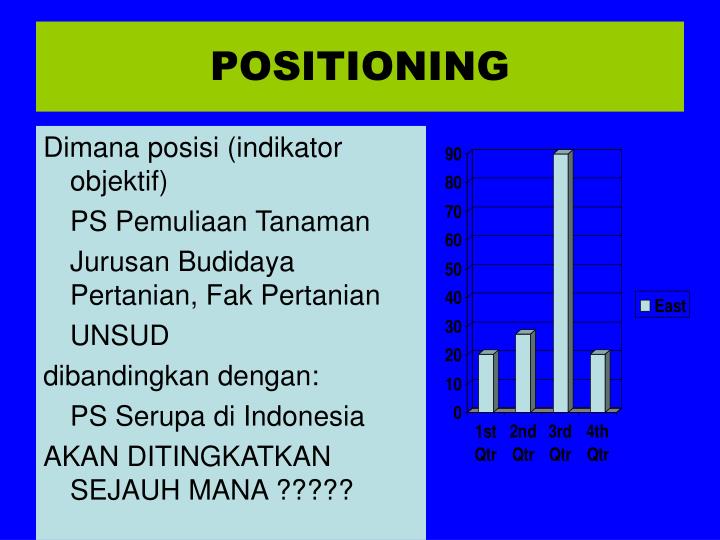 POSITIONING

Dimana posisi (indikator objektif)

PS Pemuliaan Tanaman

Jurusan Budidaya Pertanian, Fak Pertanian

UNSUD

dibandingkan dengan:

PS Serupa di Indonesia

AKAN DITINGKATKAN SEJAUH MANA ?????

90
80
70
60
50
40
30
20
10
0

1st Qtr
2nd Qtr
3rd Qtr
4th Qtr

East